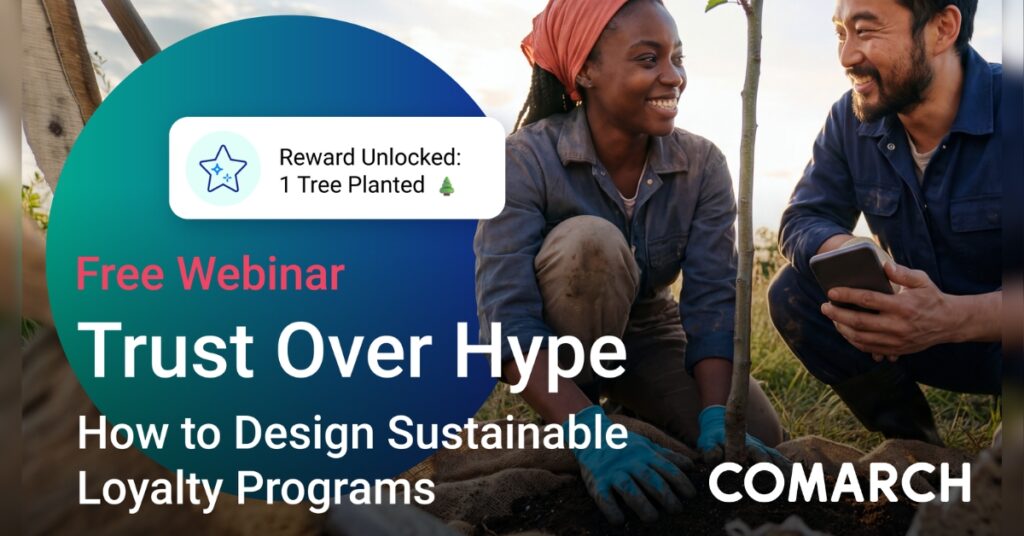 Reward Unlocked:
1 Tree Planted 🌲

Free Webinar

Trust Over Hype

How to Design Sustainable Loyalty Programs

COMARCH